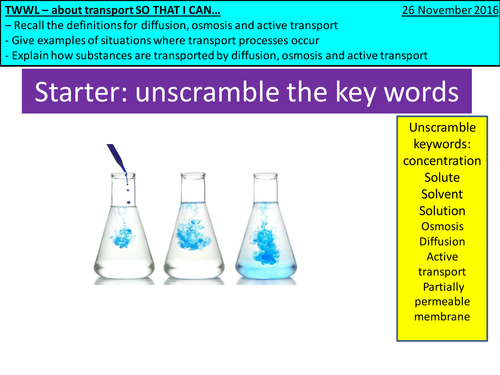 TWWL – about transport SO THAT I CAN… 26 November 2016
– Recall the definitions for diffusion, osmosis and active transport
- Give examples of situations where transport processes occur
- Explain how substances are transported by diffusion, osmosis and active transport

Starter: unscramble the key words

Unscramble keywords:
concentration
Solute
Solvent
Solution
Osmosis
Diffusion
Active transport
Partially permeable membrane